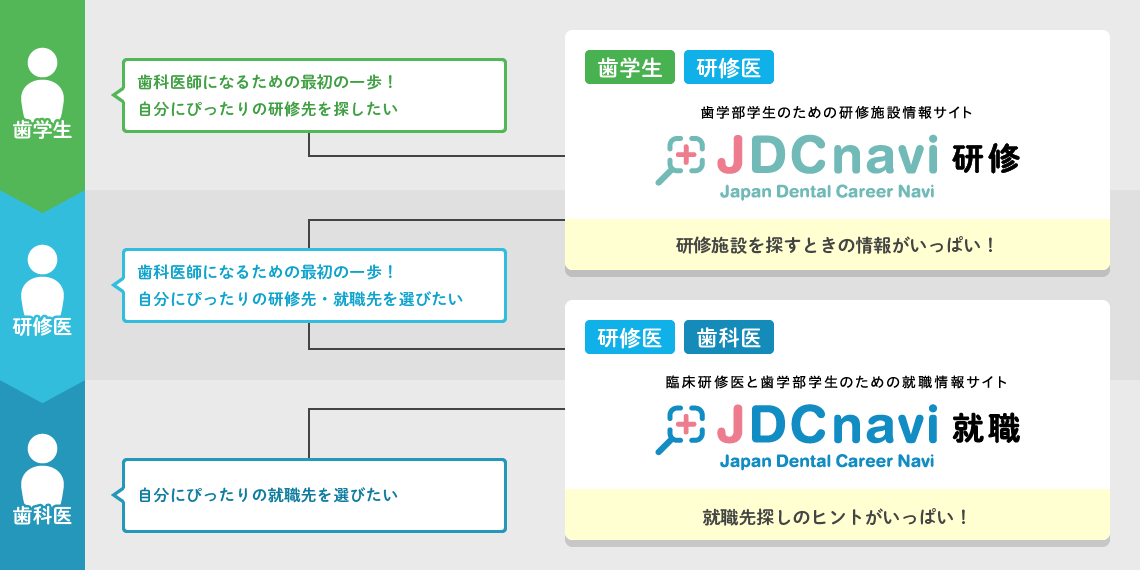 歯学生

歯科医師になるための最初の一歩！
自分にぴったりの研修先を探したい

研修医

歯科医師になるための最初の一歩！
自分にぴったりの研修先・就職先を選びたい

歯科医

自分にぴったりの就職先を選びたい

歯学生 研修医

歯学部学生のための研修施設情報サイト

JDCnavi 研修
Japan Dental Career Navi

研修施設を探すときの情報がいっぱい！

研修医 歯科医

臨床研修医と歯学部学生のための就職情報サイト

JDCnavi 就職
Japan Dental Career Navi

就職先探しのヒントがいっぱい！